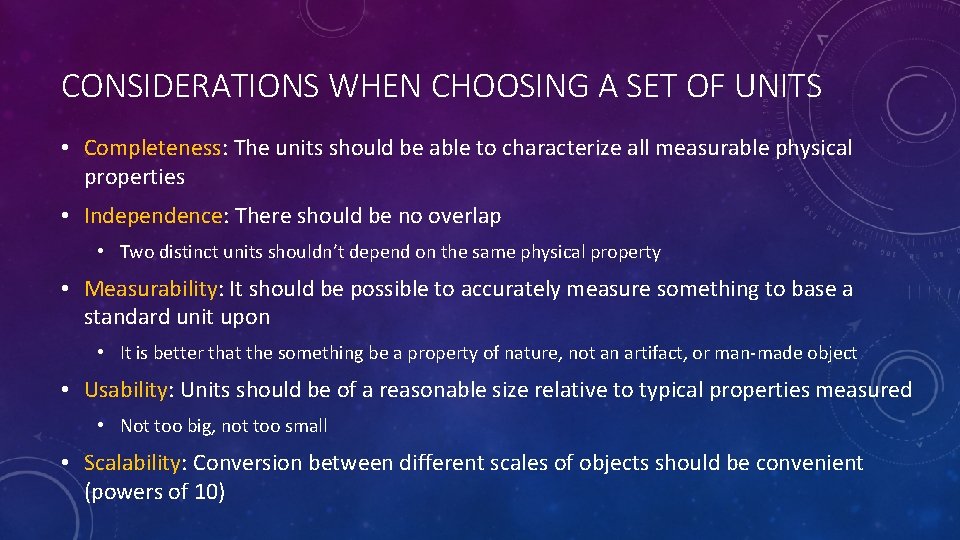 CONSIDERATIONS WHEN CHOOSING A SET OF UNITS

• Completeness: The units should be able to characterize all measurable physical properties

• Independence: There should be no overlap

• Two distinct units shouldn't depend on the same physical property

• Measurability: It should be possible to accurately measure something to base a standard unit upon

• It is better that the something be a property of nature, not an artifact, or man-made object

• Usability: Units should be of a reasonable size relative to typical properties measured

• Not too big, not too small

• Scalability: Conversion between different scales of objects should be convenient (powers of 10)